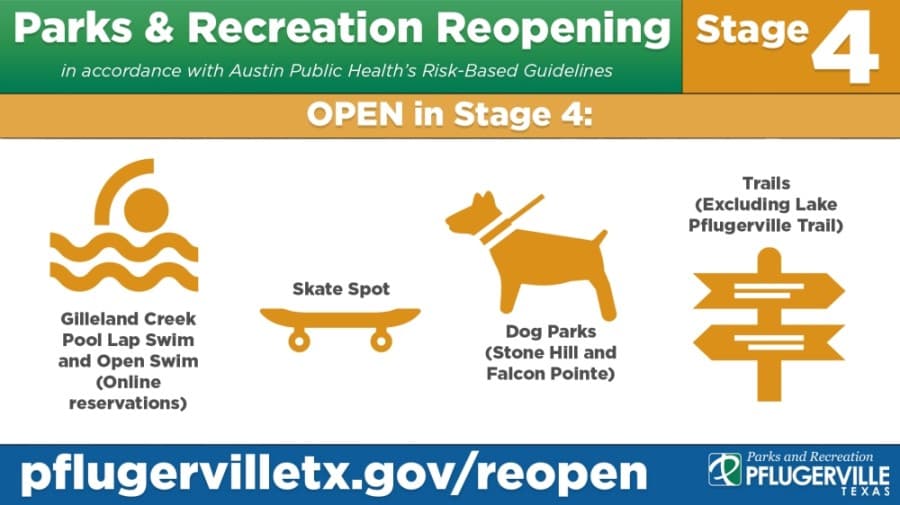 Parks & Recreation Reopening

in accordance with Austin Public Health's Risk-Based Guidelines

Stage 4

OPEN in Stage 4:

Gilleland Creek Pool Lap Swim and Open Swim (Online reservations)

Skate Spot

Dog Parks (Stone Hill and Falcon Pointe)

Trails (Excluding Lake Pflugerville Trail)

pflugervilletx.gov/reopen

Parks and Recreation
PFLUGERVILLE
TEXAS